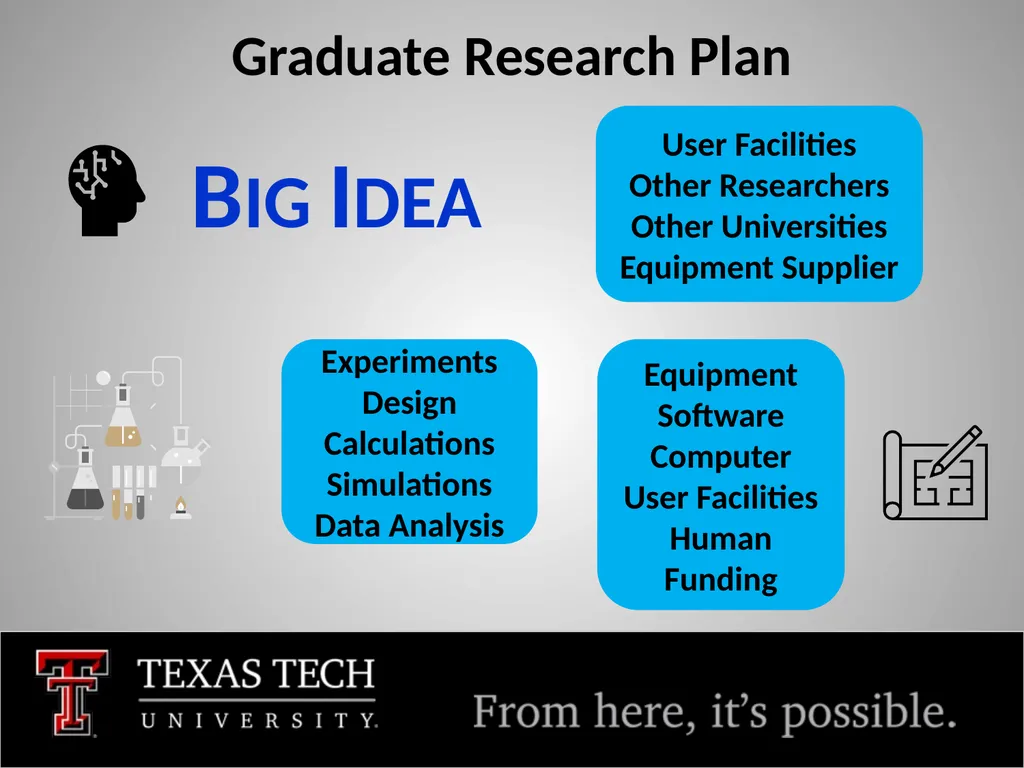 Graduate Research Plan

BIG IDEA

User Facilities
Other Researchers
Other Universities
Equipment Supplier

Experiments
Design
Calculations
Simulations
Data Analysis

Equipment
Software
Computer
User Facilities
Human
Funding

TEXAS TECH
UNIVERSITY.

From here, it's possible.